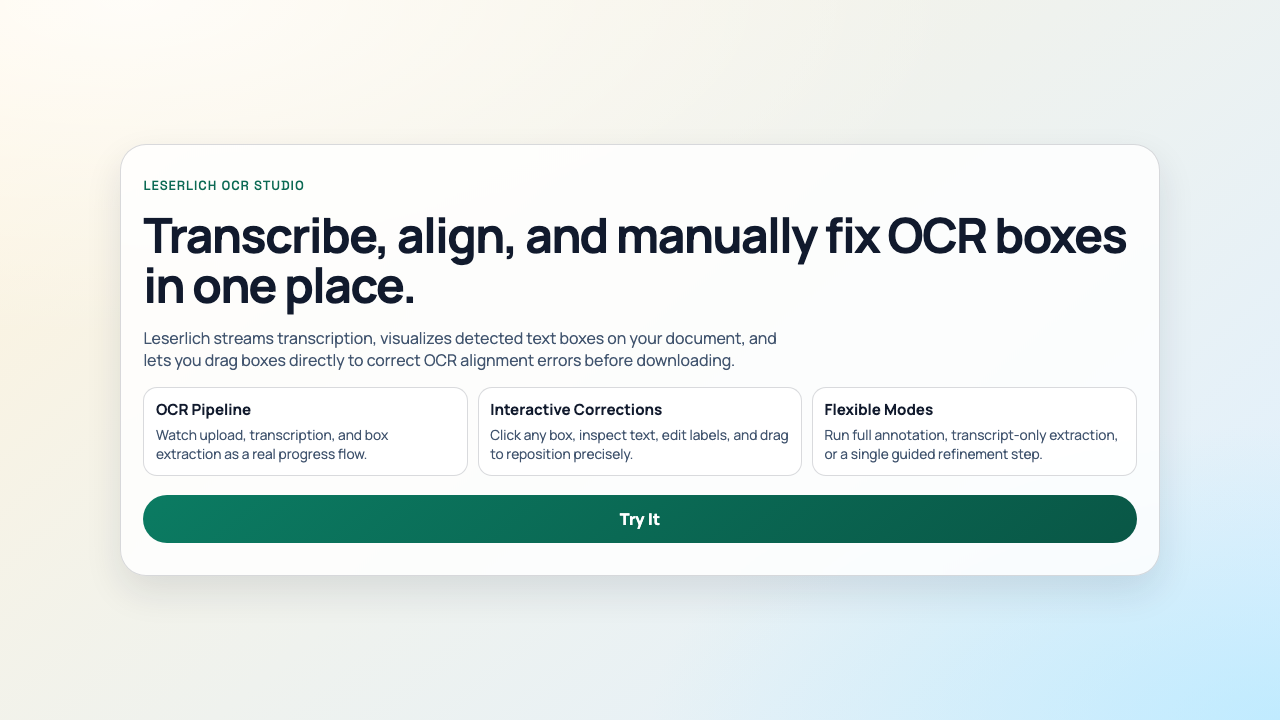 LESERLICH OCR STUDIO

Transcribe, align, and manually fix OCR boxes in one place.

Leserlich streams transcription, visualizes detected text boxes on your document, and lets you drag boxes directly to correct OCR alignment errors before downloading.

OCR Pipeline
Watch upload, transcription, and box extraction as a real progress flow.

Interactive Corrections
Click any box, inspect text, edit labels, and drag to reposition precisely.

Flexible Modes
Run full annotation, transcript-only extraction, or a single guided refinement step.

Try It